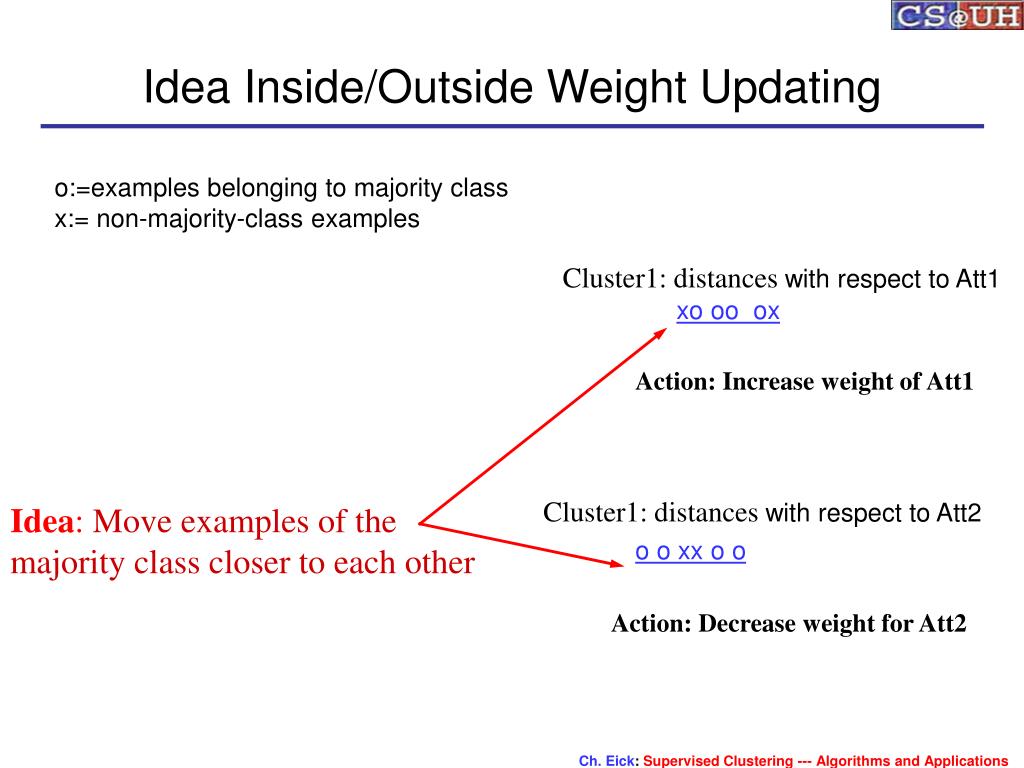 CS@UH

Idea Inside/Outside Weight Updating

o:=examples belonging to majority class
x:= non-majority-class examples

Cluster1: distances with respect to Att1
xo oo ox

Action: Increase weight of Att1

Idea: Move examples of the majority class closer to each other

Cluster1: distances with respect to Att2
o o xx o o

Action: Decrease weight for Att2

Ch. Eick: Supervised Clustering --- Algorithms and Applications